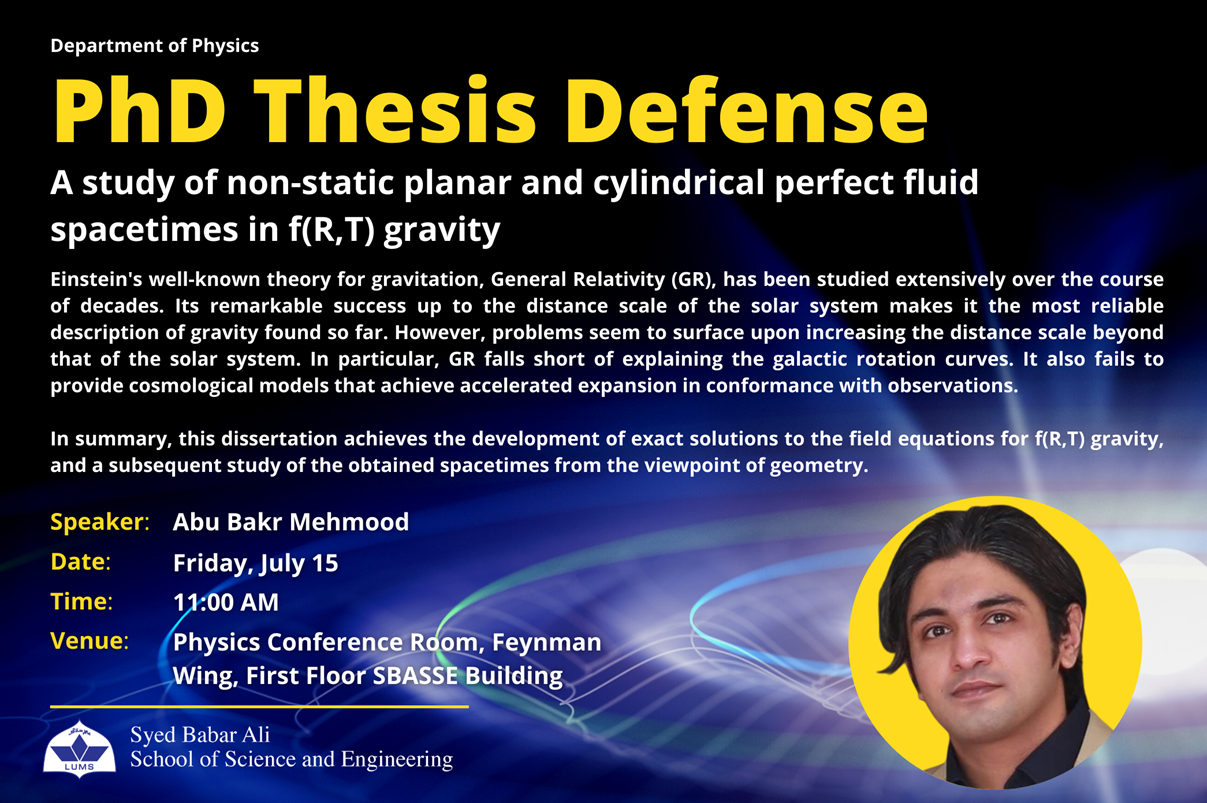 Department of Physics

PhD Thesis Defense

A study of non-static planar and cylindrical perfect fluid spacetimes in f(R,T) gravity

Einstein's well-known theory for gravitation, General Relativity (GR), has been studied extensively over the course of decades. Its remarkable success up to the distance scale of the solar system makes it the most reliable description of gravity found so far. However, problems seem to surface upon increasing the distance scale beyond that of the solar system. In particular, GR falls short of explaining the galactic rotation curves. It also fails to provide cosmological models that achieve accelerated expansion in conformance with observations.

In summary, this dissertation achieves the development of exact solutions to the field equations for f(R,T) gravity, and a subsequent study of the obtained spacetimes from the viewpoint of geometry.

Speaker: Abu Bakr Mehmood
Date: Friday, July 15
Time: 11:00 AM
Venue: Physics Conference Room, Feynman Wing, First Floor SBASSE Building

LUMS
Syed Babar Ali
School of Science and Engineering